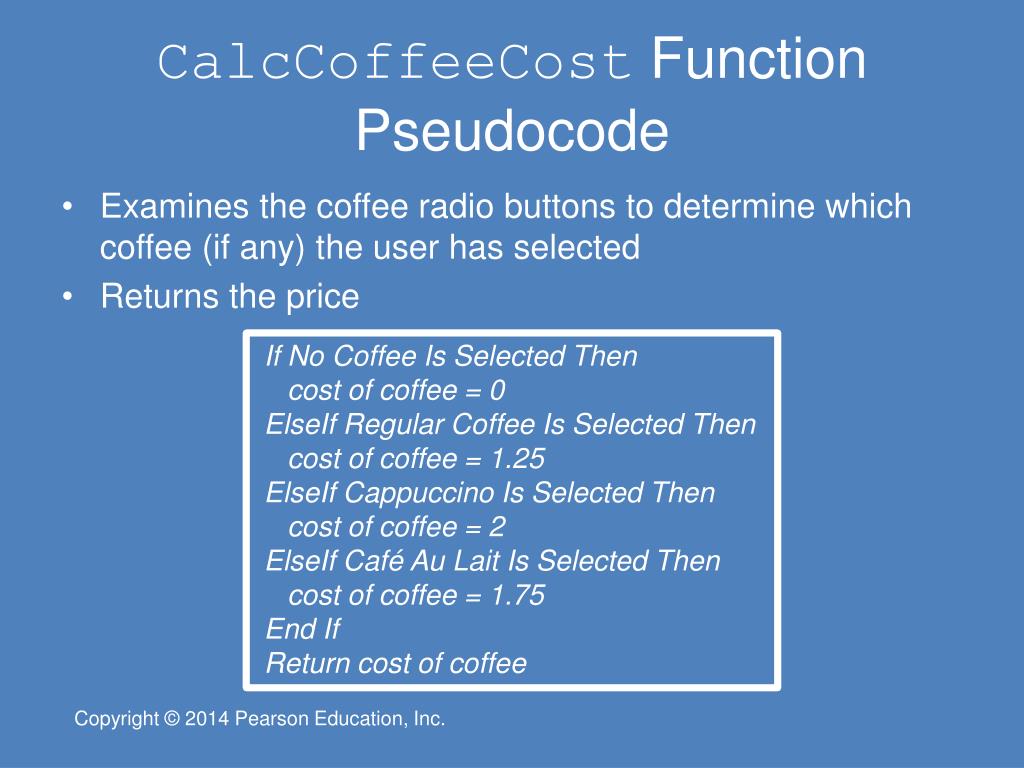 CalcCoffeeCost Function Pseudocode

• Examines the coffee radio buttons to determine which coffee (if any) the user has selected
• Returns the price

If No Coffee Is Selected Then
cost of coffee = 0
ElseIf Regular Coffee Is Selected Then
cost of coffee = 1.25
ElseIf Cappuccino Is Selected Then
cost of coffee = 2
ElseIf Café Au Lait Is Selected Then
cost of coffee = 1.75
End If
Return cost of coffee

Copyright © 2014 Pearson Education, Inc.